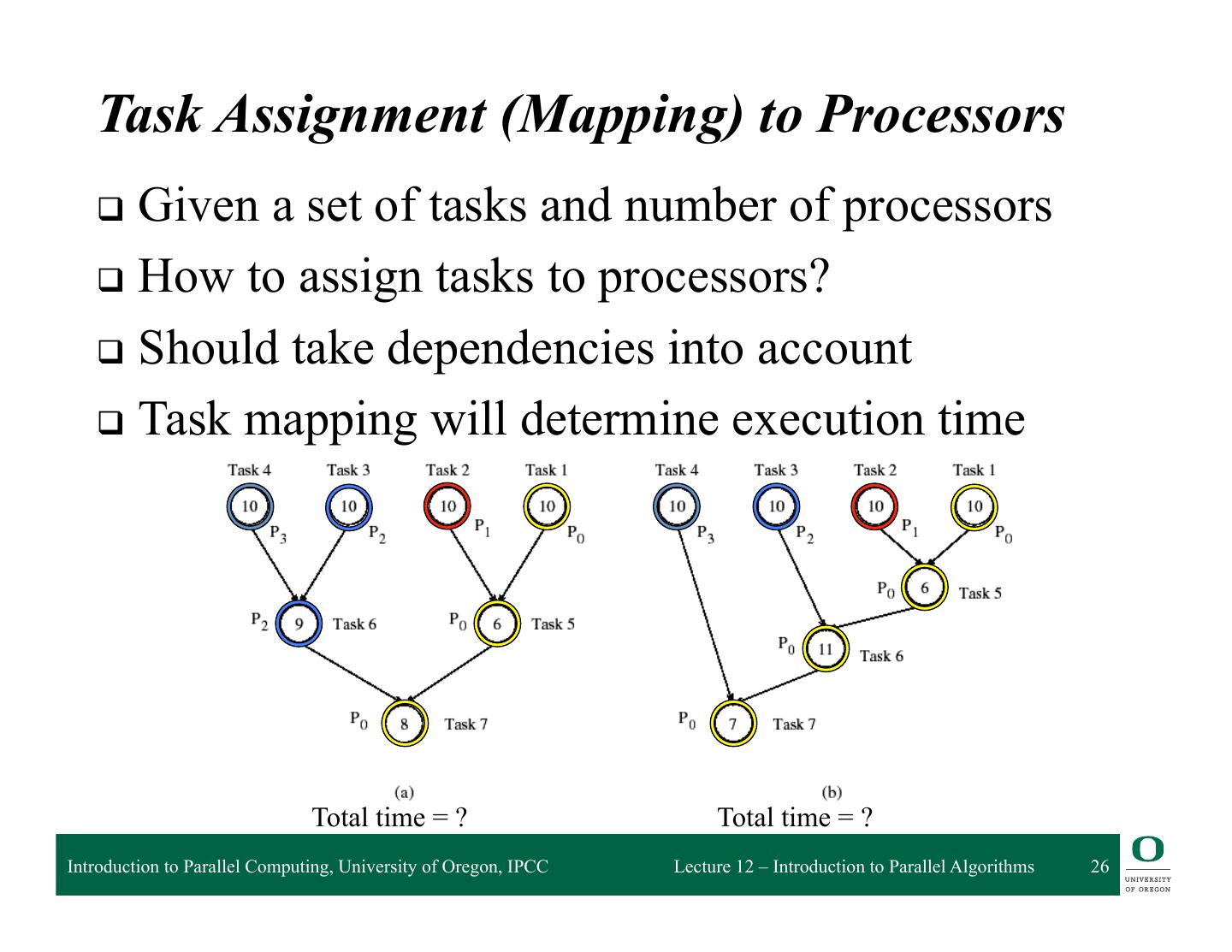 Task Assignment (Mapping) to Processors

❑ Given a set of tasks and number of processors
❑ How to assign tasks to processors?
❑ Should take dependencies into account
❑ Task mapping will determine execution time

Task 4 Task 3 Task 2 Task 1
10 10 10 10
$P_3$ $P_2$ $P_1$ $P_0$
$P_2$ 9 Task 6 $P_0$ 6 Task 5
$P_0$ 8 Task 7
(a)
Total time = ?

Task 4 Task 3 Task 2 Task 1
10 10 10 10
$P_3$ $P_2$ $P_1$ $P_0$
$P_0$ 6 Task 5
$P_0$ 11 Task 6
$P_0$ 7 Task 7
(b)
Total time = ?

Introduction to Parallel Computing, University of Oregon, IPCC Lecture 12 – Introduction to Parallel Algorithms 26
O UNIVERSITY OF OREGON